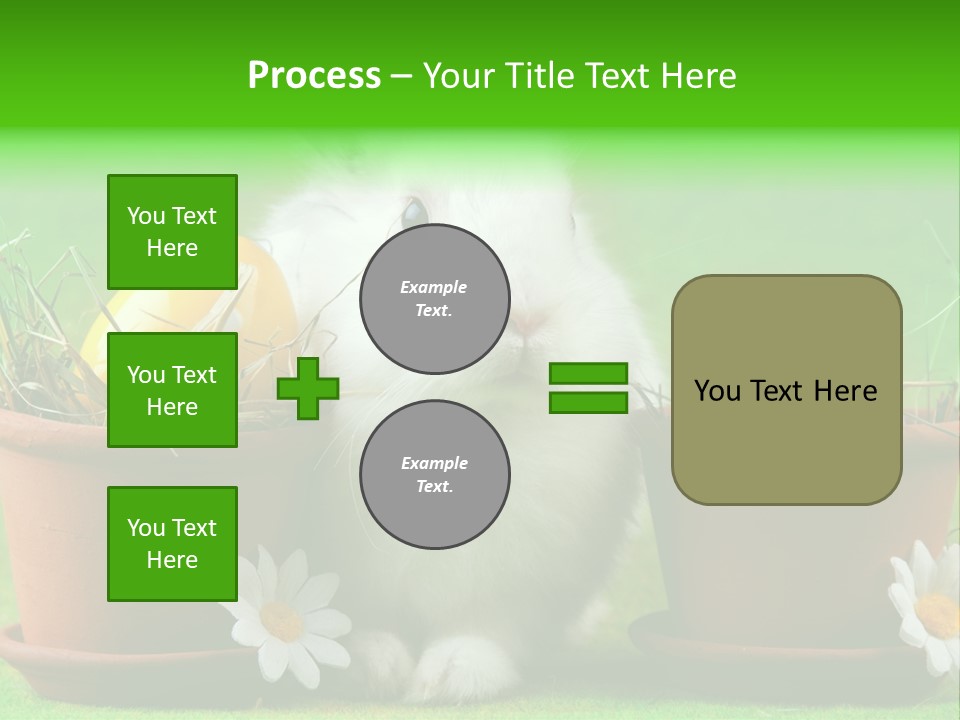 Process – Your Title Text Here

You Text Here

You Text Here

You Text Here

Example Text.

Example Text.

You Text Here